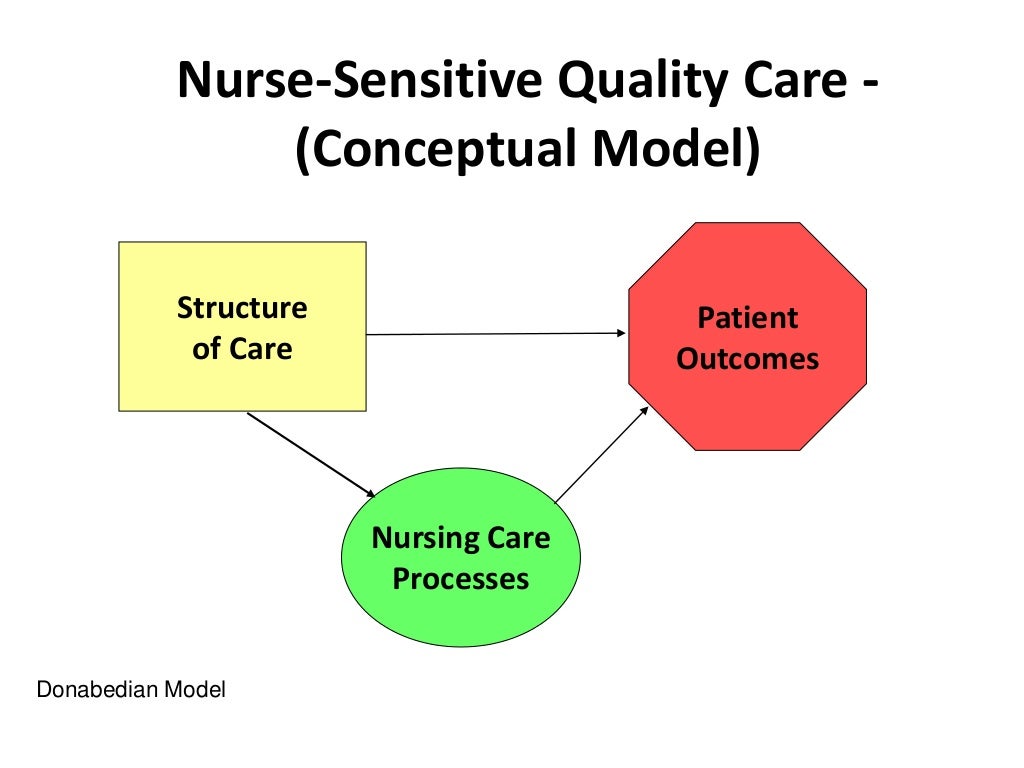 Nurse-Sensitive Quality Care - (Conceptual Model)

Structure of Care

Patient Outcomes

Nursing Care Processes

Donabedian Model